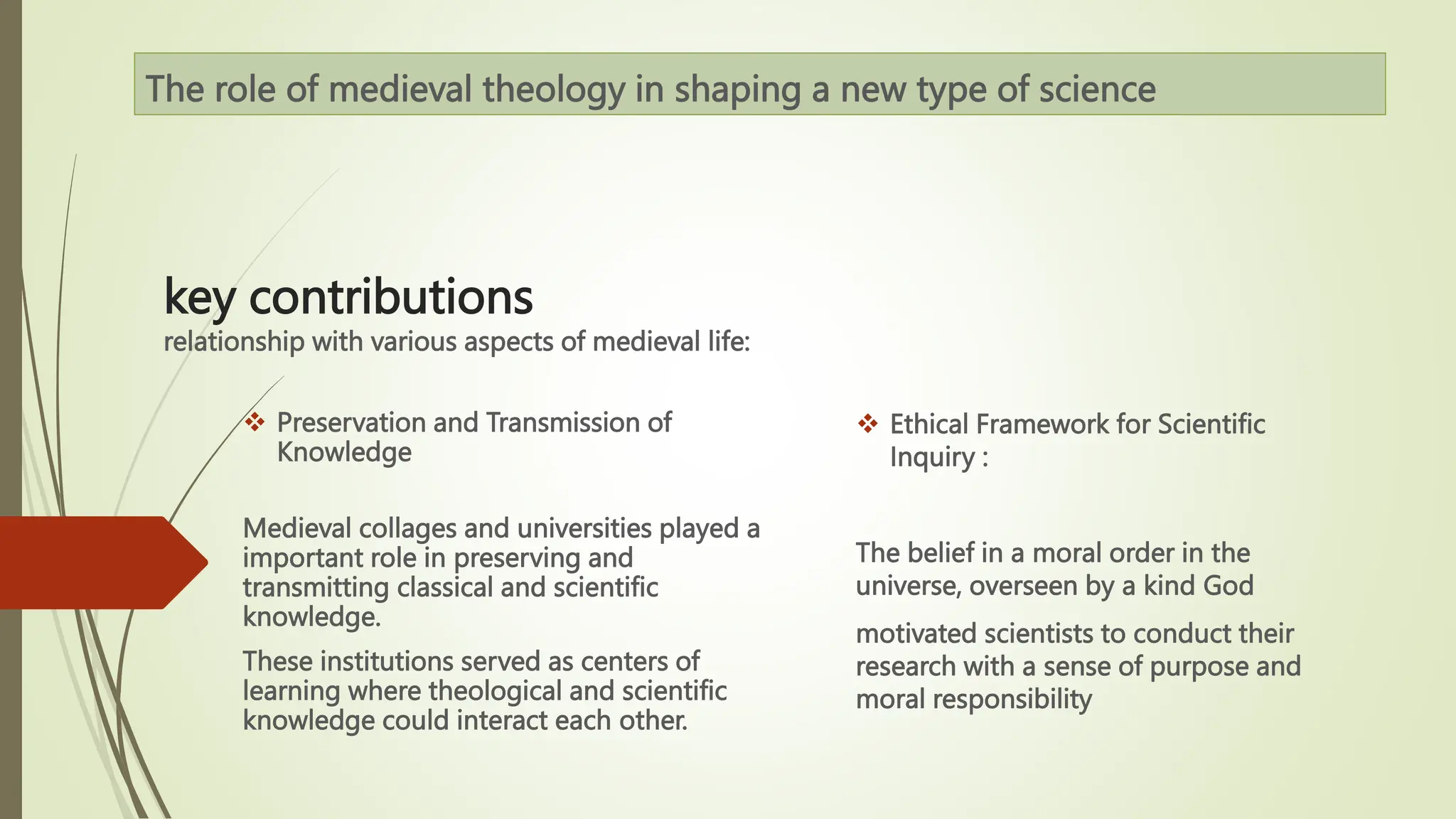 The role of medieval theology in shaping a new type of science

key contributions
relationship with various aspects of medieval life:

❖ Preservation and Transmission of Knowledge

Medieval collages and universities played a important role in preserving and transmitting classical and scientific knowledge.

These institutions served as centers of learning where theological and scientific knowledge could interact each other.

❖ Ethical Framework for Scientific Inquiry :

The belief in a moral order in the universe, overseen by a kind God

motivated scientists to conduct their research with a sense of purpose and moral responsibility